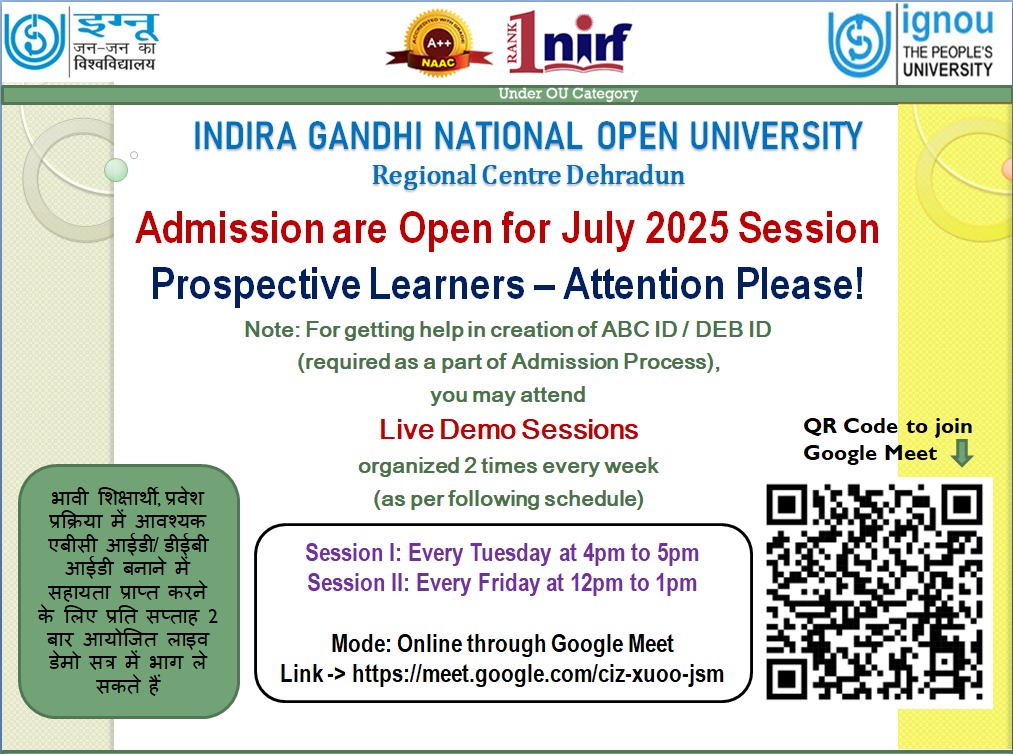 इग्नू
जन-जन का
विश्वविद्यालय

A++
NAAC

RANK 1 nirf

ignou
THE PEOPLE'S
UNIVERSITY

Under OU Category

INDIRA GANDHI NATIONAL OPEN UNIVERSITY
Regional Centre Dehradun

Admission are Open for July 2025 Session

Prospective Learners – Attention Please!

Note: For getting help in creation of ABC ID / DEB ID (required as a part of Admission Process), you may attend

Live Demo Sessions

organized 2 times every week (as per following schedule)

QR Code to join Google Meet

भावी शिक्षार्थी, प्रवेश प्रक्रिया में आवश्यक एबीसी आईडी/ डीईबी आईडी बनाने में सहायता प्राप्त करने के लिए प्रति सप्ताह 2 बार आयोजित लाइव डेमो सत्र में भाग ले सकते हैं

Session I: Every Tuesday at 4pm to 5pm
Session II: Every Friday at 12pm to 1pm

Mode: Online through Google Meet
Link -> https://meet.google.com/ciz-xuoo-jsm